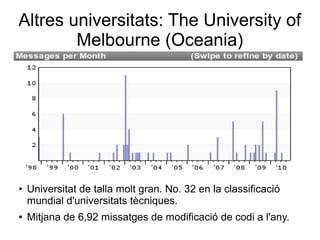 Altres universitats: The University of Melbourne (Oceania)

Messages per Month (Swipe to refine by date)

12
10
8
6
4
2

'98 '99 '00 '01 '02 '03 '04 '05 '06 '07 '08 '09 '10

• Universitat de talla molt gran. No. 32 en la classificació mundial d'universitats tècniques.

• Mitjana de 6,92 missatges de modificació de codi a l'any.